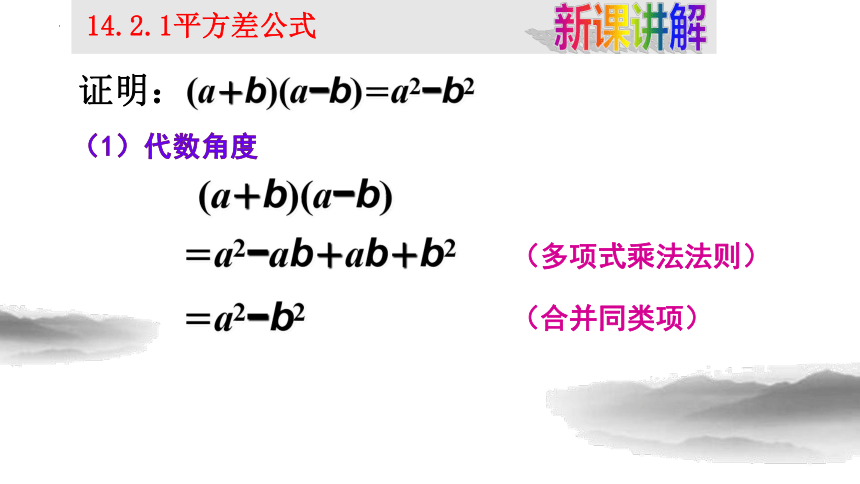 14.2.1平方差公式

新课讲解

证明：$(a+b)(a-b)=a^2-b^2$

（1）代数角度

$(a+b)(a-b)$

$=a^2-ab+ab+b^2$ （多项式乘法法则）

$=a^2-b^2$ （合并同类项）